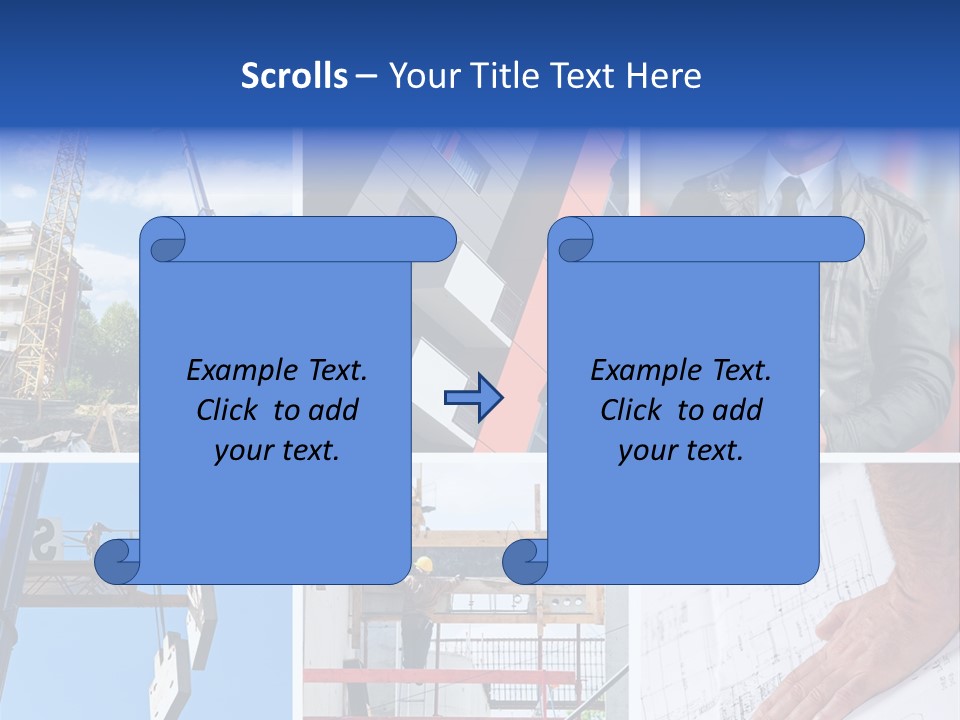 Scrolls – Your Title Text Here

Example Text. Click to add your text.

Example Text. Click to add your text.